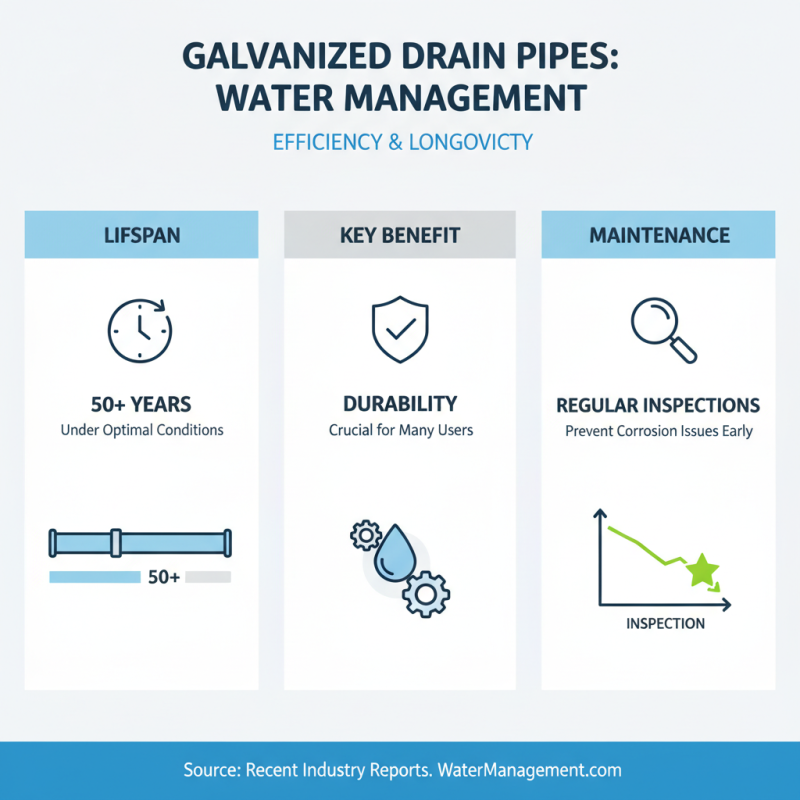 GALVANIZED DRAIN PIPES: WATER MANAGEMENT

EFFICIENCY & LONGOVICTY

LIFSPAN

50+ YEARS
Under Optimal Conditions

50+

KEY BENEFIT

DURABILITY
Crucial for Many Users

MAINTENANCE

REGULAR INSPECTIONS
Prevent Corrosion Issues Early

INSPECTION

Source: Recent Industry Reports. WaterManagement.com